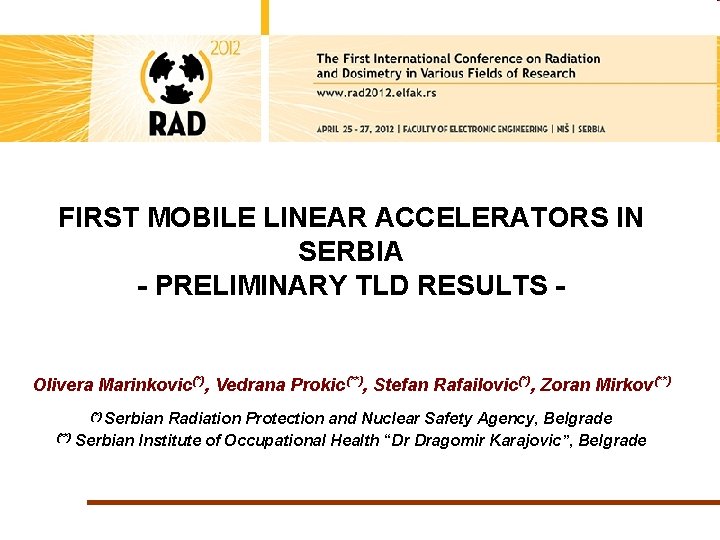 2012
RAD

The First International Conference on Radiation and Dosimetry in Various Fields of Research
www.rad2012.elfak.rs

APRIL 25 - 27, 2012 | FACULTY OF ELECTRONIC ENGINEERING | NIŠ | SERBIA

FIRST MOBILE LINEAR ACCELERATORS IN SERBIA
- PRELIMINARY TLD RESULTS -

Olivera Marinkovic$^{(*)}$, Vedrana Prokic$^{(**)}$, Stefan Rafailovic$^{(*)}$, Zoran Mirkov$^{(**)}$

$^{(*)}$ Serbian Radiation Protection and Nuclear Safety Agency, Belgrade
$^{(**)}$ Serbian Institute of Occupational Health “Dr Dragomir Karajovic”, Belgrade